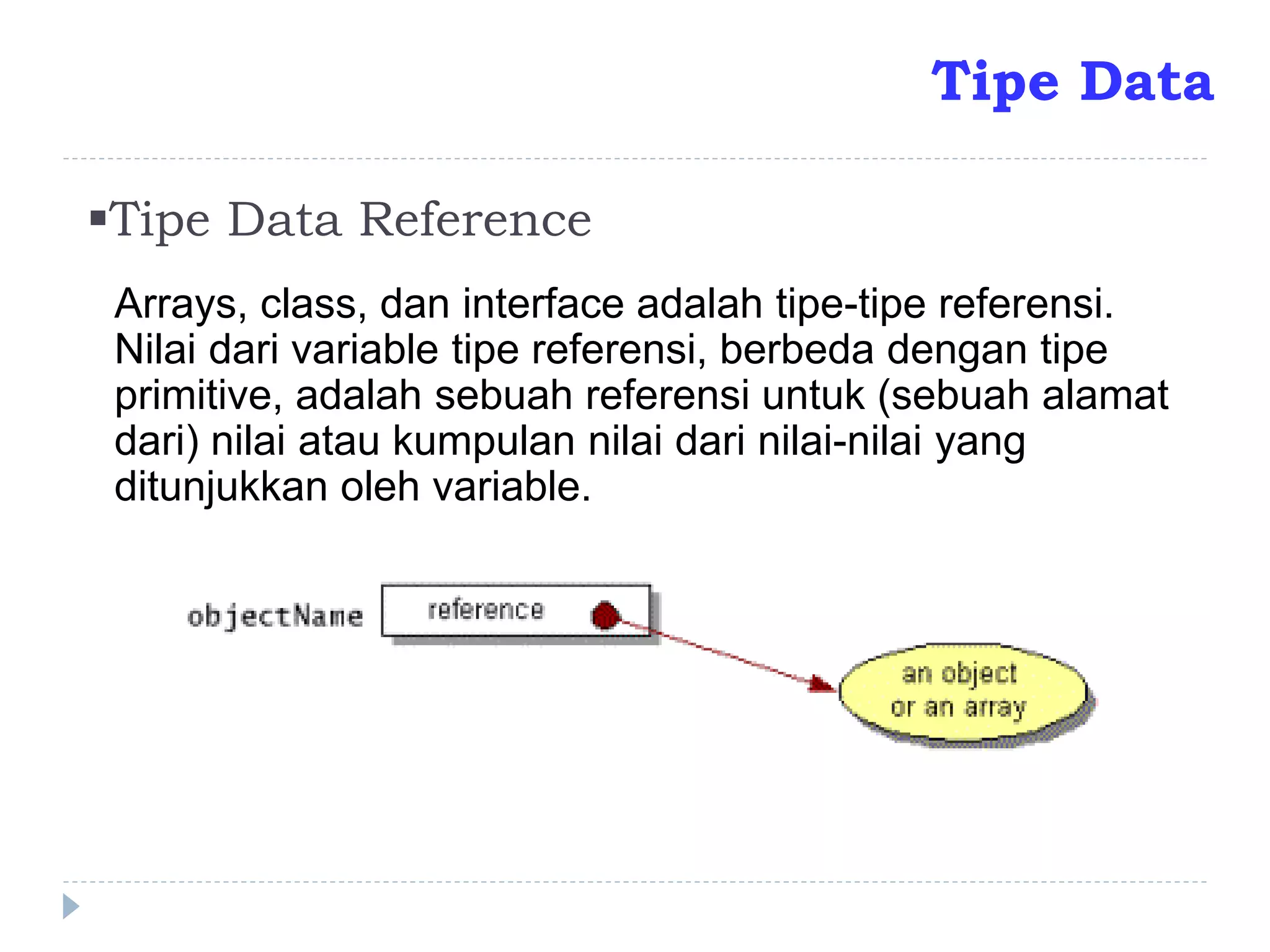 Tipe Data

▪Tipe Data Reference

Arrays, class, dan interface adalah tipe-tipe referensi. Nilai dari variable tipe referensi, berbeda dengan tipe primitive, adalah sebuah referensi untuk (sebuah alamat dari) nilai atau kumpulan nilai dari nilai-nilai yang ditunjukkan oleh variable.

objectName

reference

an object or an array